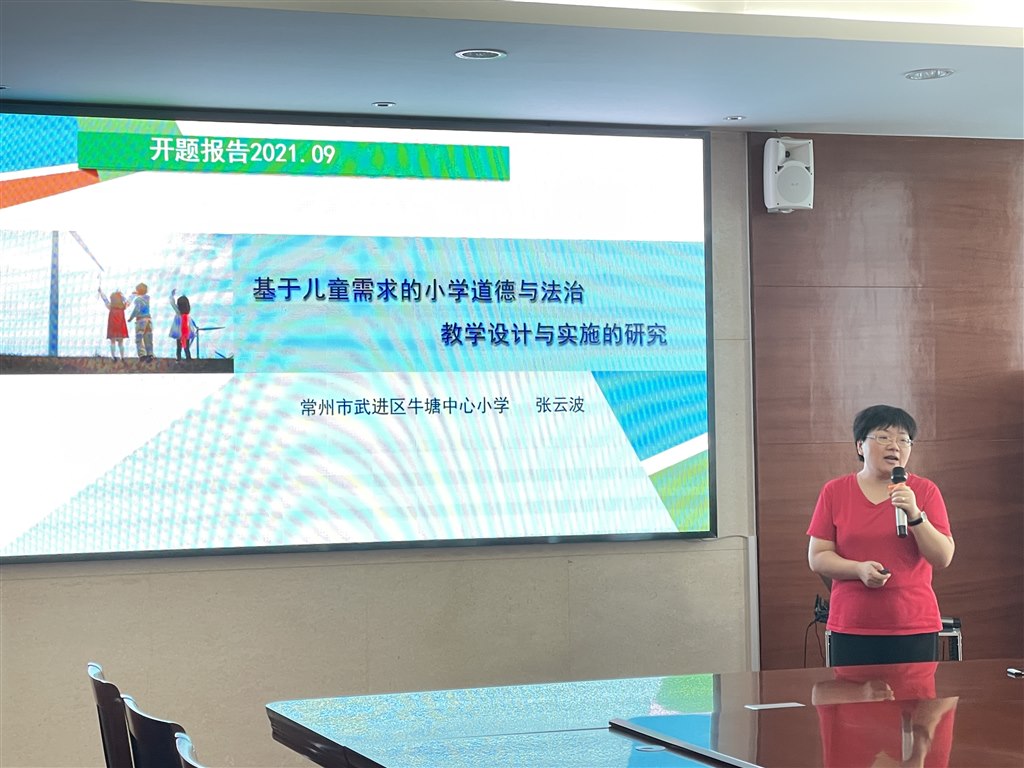 开题报告2021.09

基于儿童需求的小学道德与法治
教学设计与实施的研究

常州市武进区牛塘中心小学 张云波